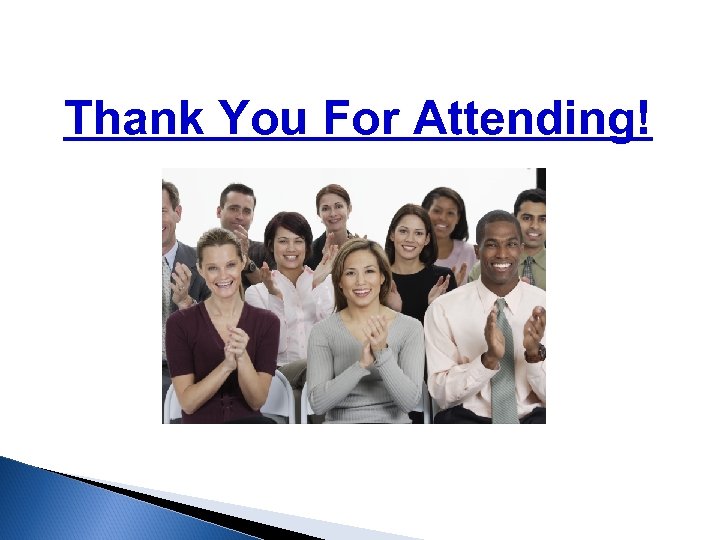 Thank You For Attending!